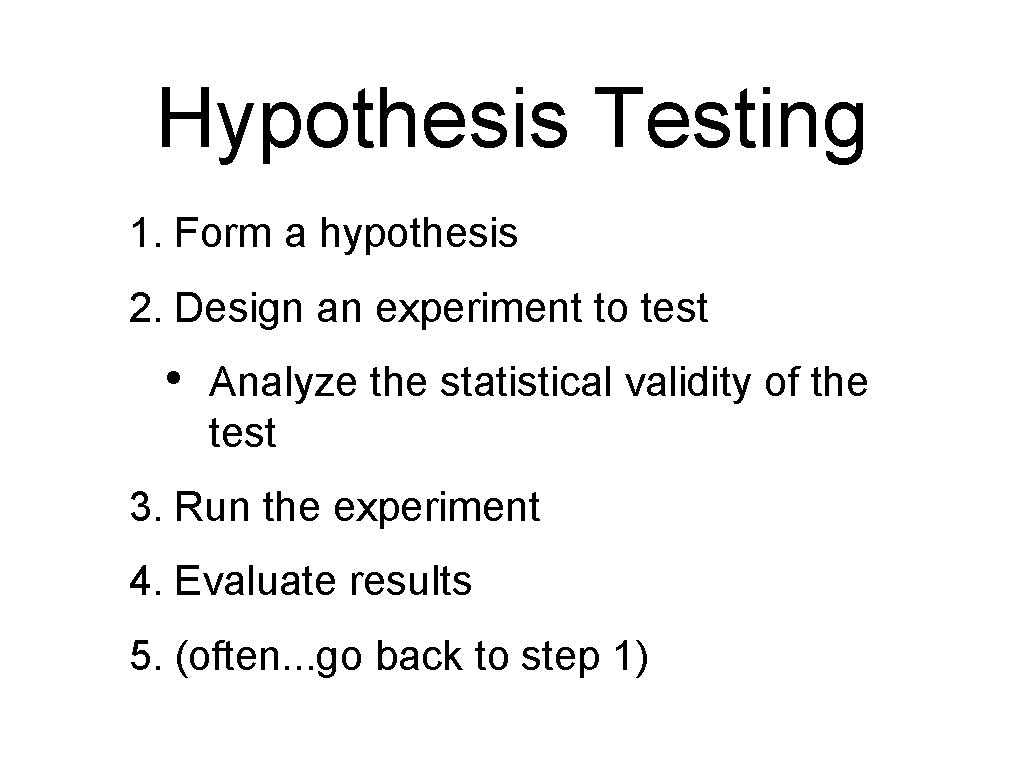 Hypothesis Testing

1. Form a hypothesis

2. Design an experiment to test

• Analyze the statistical validity of the test

3. Run the experiment

4. Evaluate results

5. (often...go back to step 1)